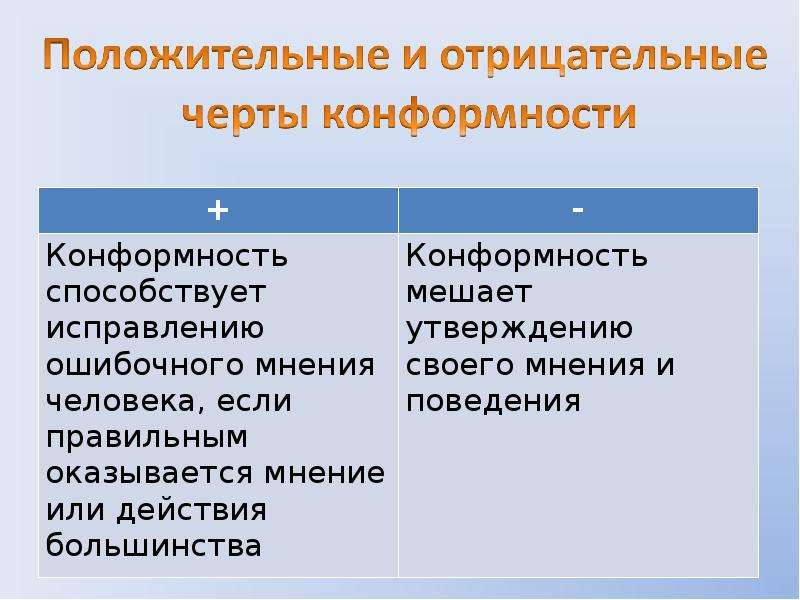 Положительные и отрицательные черты конформности

| + | - |
|---|---|
| Конформность способствует исправлению ошибочного мнения человека, если правильным оказывается мнение или действия большинства | Конформность мешает утверждению своего мнения и поведения |